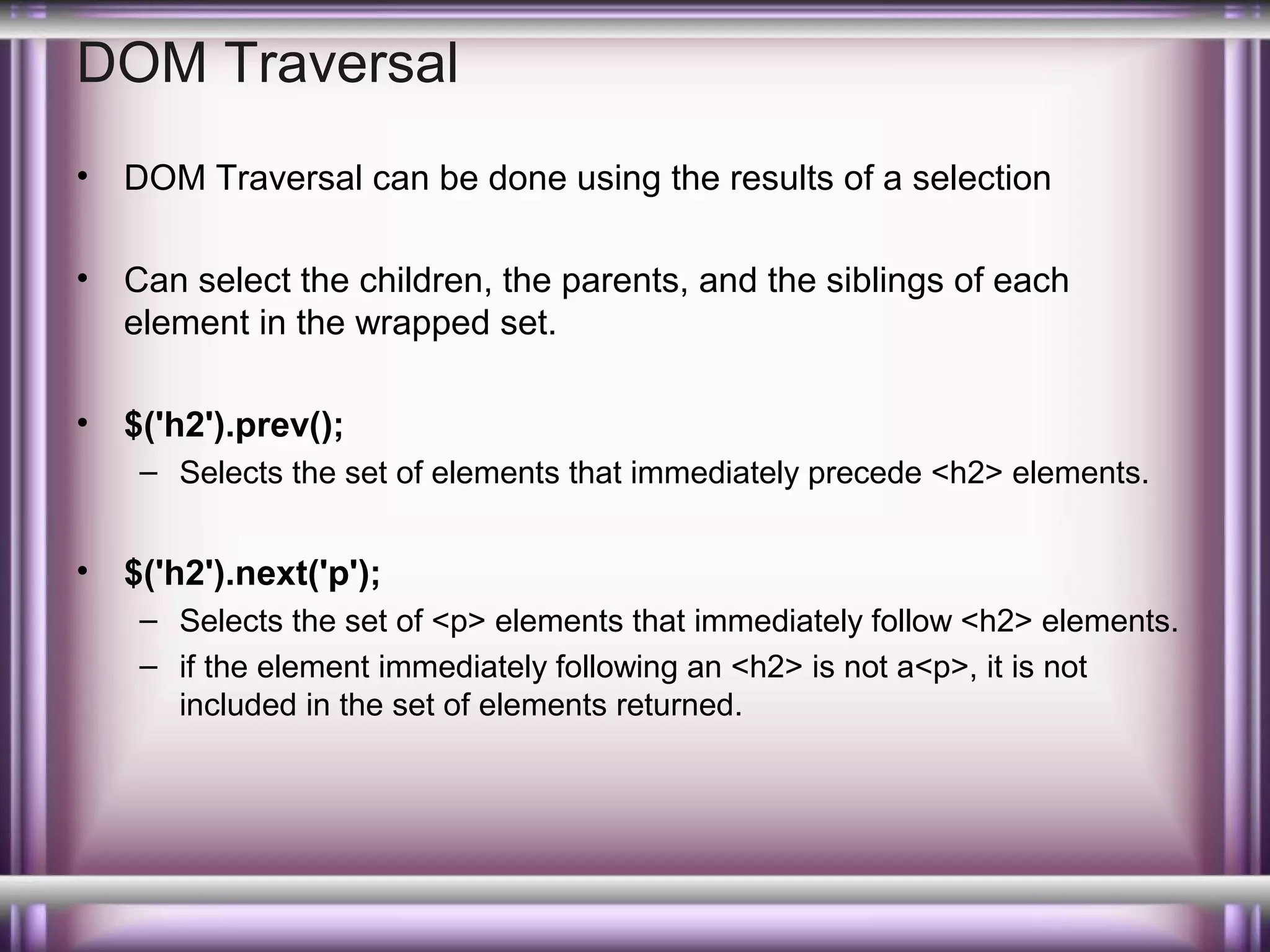 DOM Traversal

• DOM Traversal can be done using the results of a selection

• Can select the children, the parents, and the siblings of each element in the wrapped set.

• $('h2').prev();
 – Selects the set of elements that immediately precede <h2> elements.

• $('h2').next('p');
 – Selects the set of <p> elements that immediately follow <h2> elements.
 – if the element immediately following an <h2> is not a<p>, it is not included in the set of elements returned.